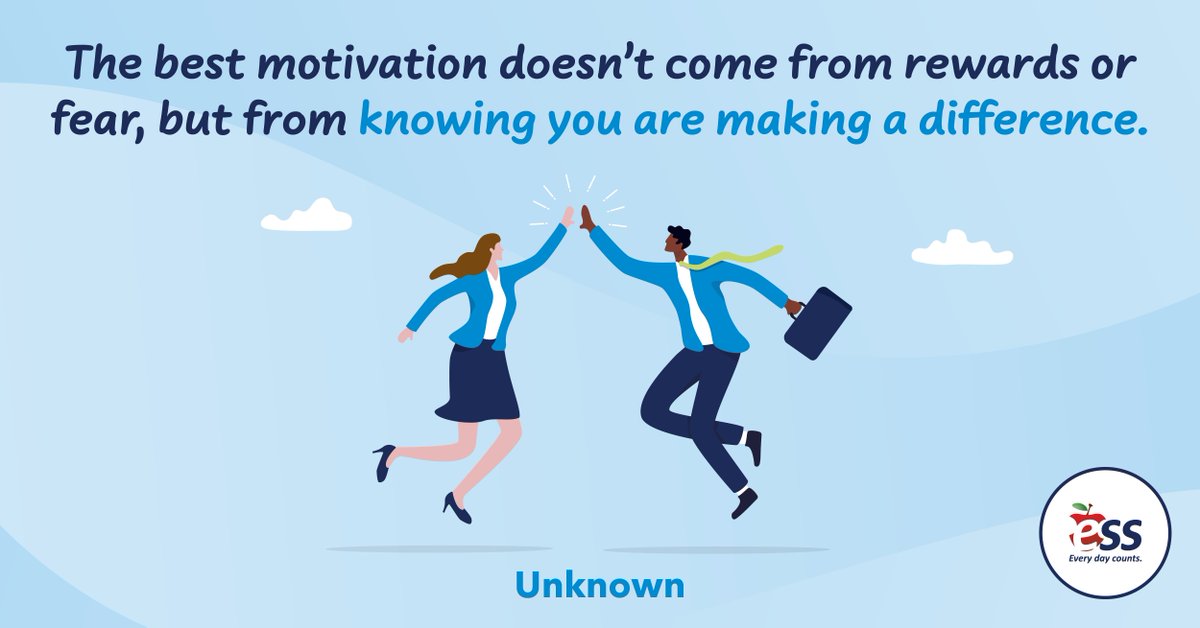 The best motivation doesn't come from rewards or fear, but from knowing you are making a difference.

Unknown

ESS
Every day counts.